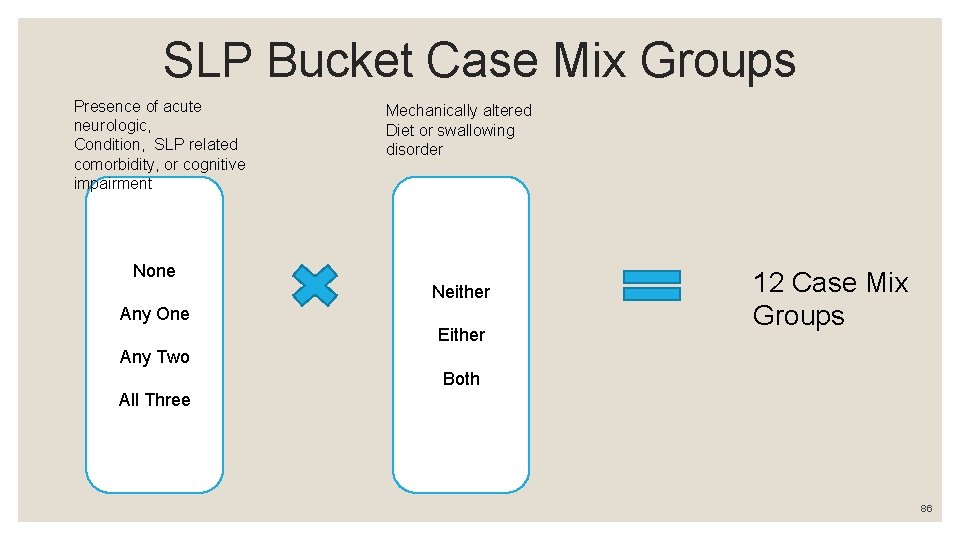 SLP Bucket Case Mix Groups

Presence of acute neurologic, Condition, SLP related comorbidity, or cognitive impairment

None

Any One

Any Two

All Three

Mechanically altered Diet or swallowing disorder

Neither

Either

Both

12 Case Mix Groups

86